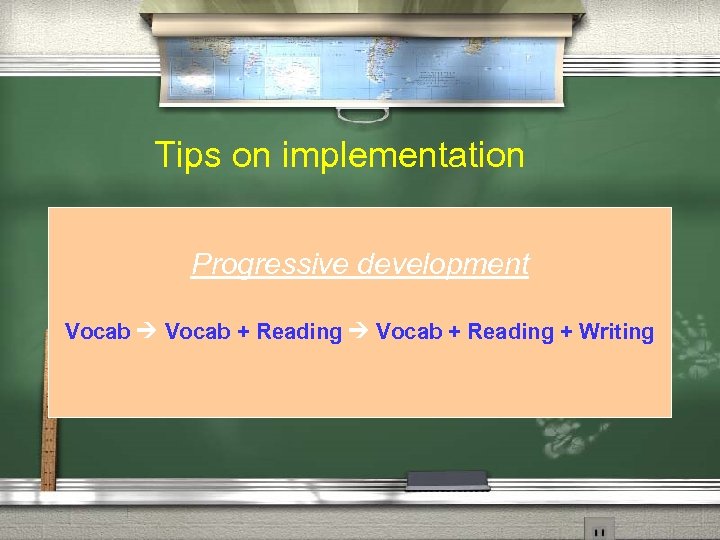 Tips on implementation

Progressive development

Vocab → Vocab + Reading → Vocab + Reading + Writing